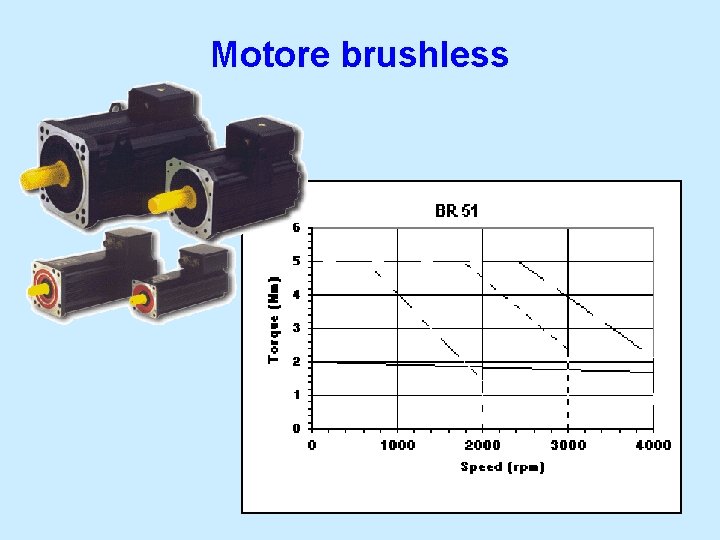 Motore brushless

BR 51

Torque (Nm)

6
5
4
3
2
1
0

0
1000
2000
3000
4000

Speed (rpm)